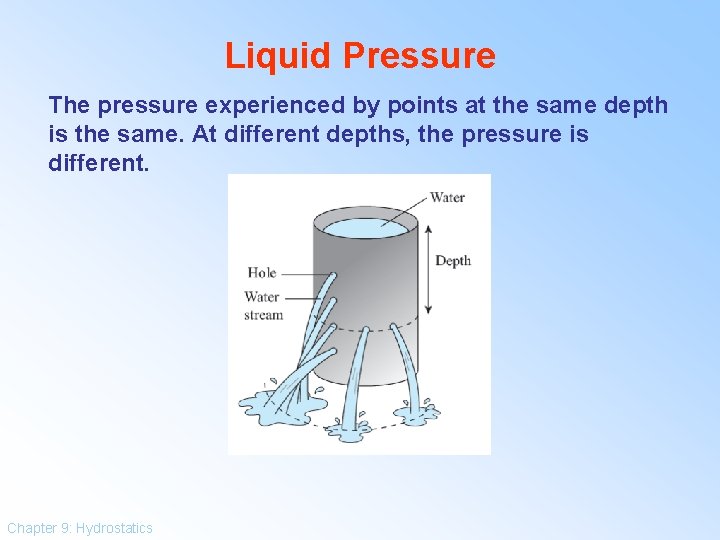 Liquid Pressure

The pressure experienced by points at the same depth is the same. At different depths, the pressure is different.

Water

Depth

Hole

Water stream

Chapter 9: Hydrostatics